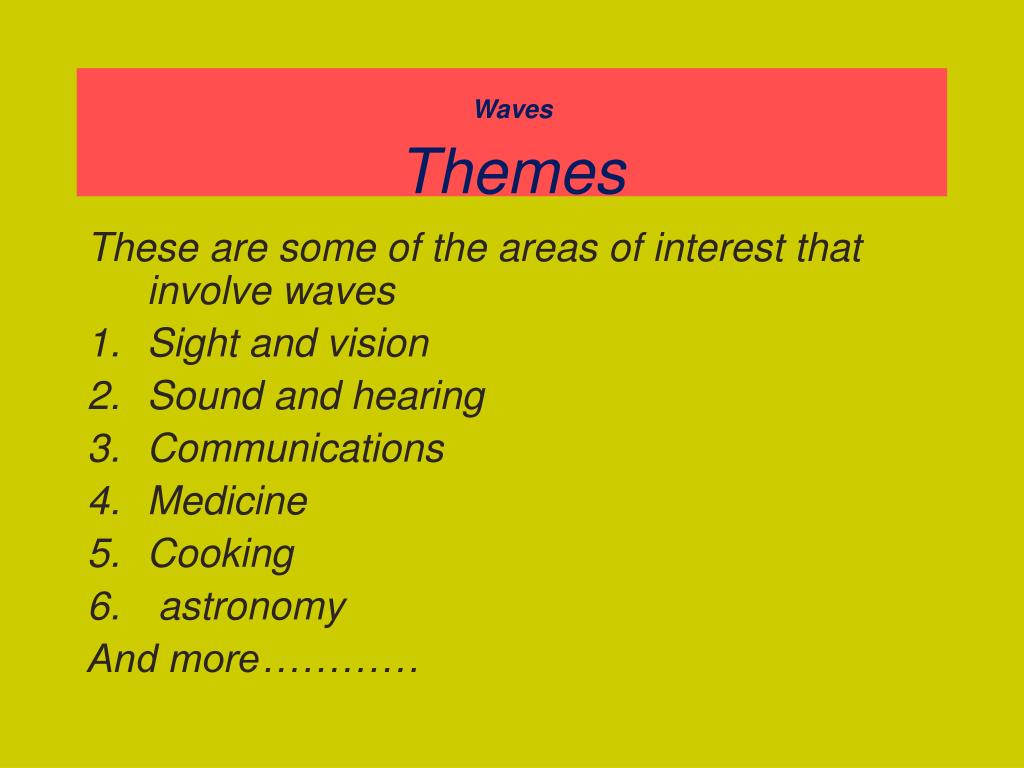 Waves
Themes

These are some of the areas of interest that involve waves
1. Sight and vision
2. Sound and hearing
3. Communications
4. Medicine
5. Cooking
6. astronomy
And more…………